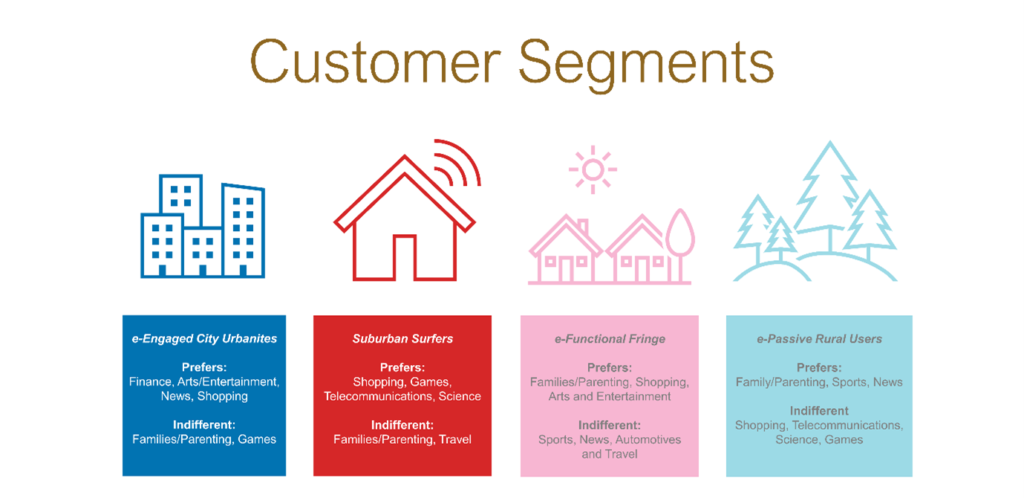 Customer Segments

e-Engaged City Urbanites

Prefers:
Finance, Arts/Entertainment, News, Shopping

Indifferent:
Families/Parenting, Games

Suburban Surfers

Prefers:
Shopping, Games, Telecommunications, Science

Indifferent:
Families/Parenting, Travel

e-Functional Fringe

Prefers:
Families/Parenting, Shopping, Arts and Entertainment

Indifferent:
Sports, News, Automotives and Travel

e-Passive Rural Users

Prefers:
Family/Parenting, Sports, News

Indifferent
Shopping, Telecommunications, Science, Games